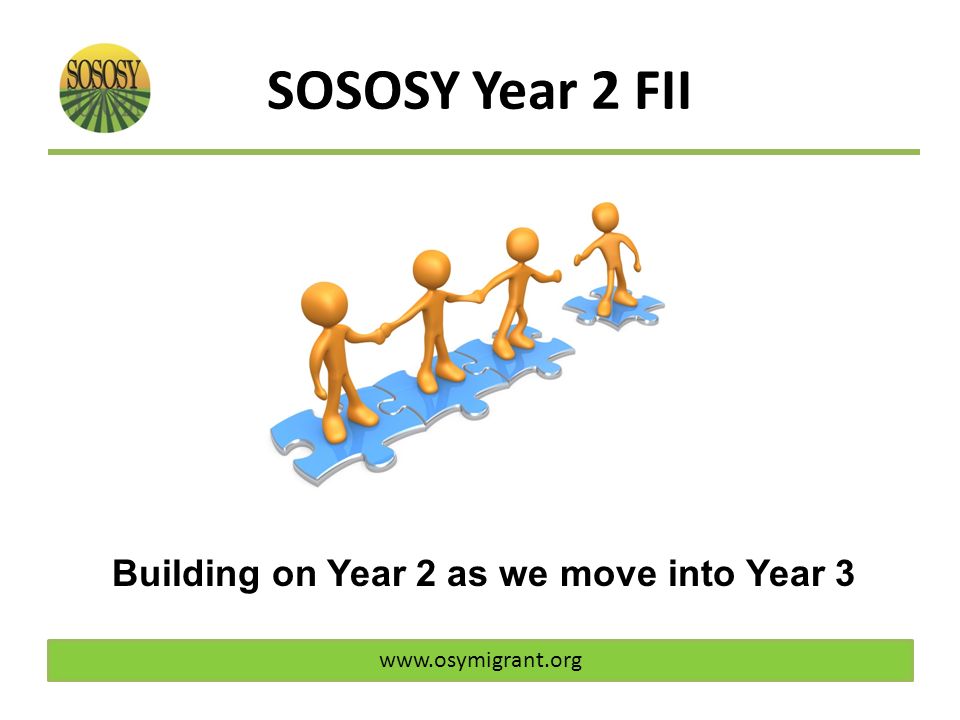 SOSOSY

SOSOSY Year 2 FII

Building on Year 2 as we move into Year 3

www.osymigrant.org